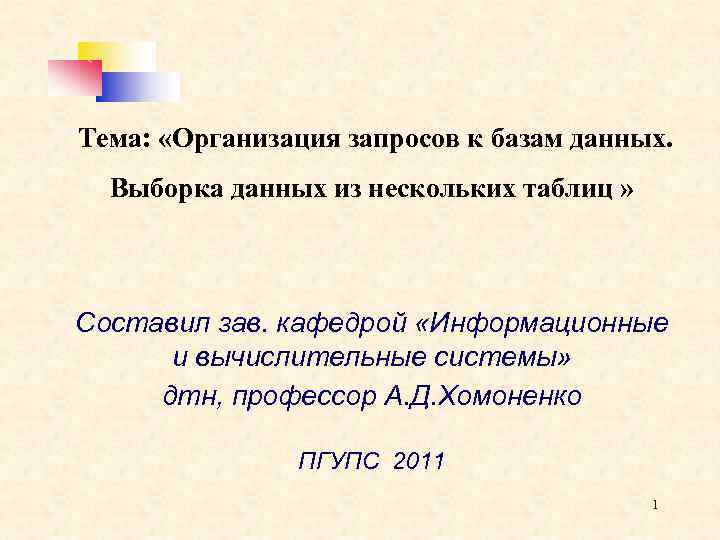 Тема: «Организация запросов к базам данных. Выборка данных из нескольких таблиц »

Составил зав. кафедрой «Информационные и вычислительные системы»
дтн, профессор А.Д.Хомоненко

ПГУПС 2011

1